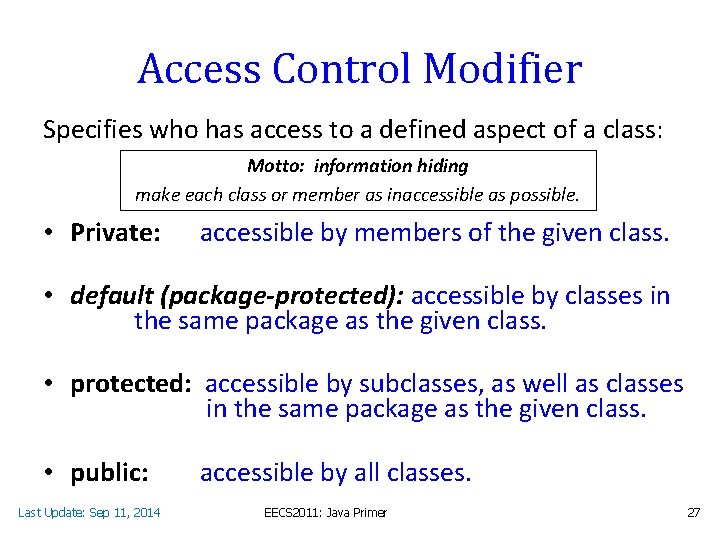 Access Control Modifier

Specifies who has access to a defined aspect of a class:

Motto: information hiding
make each class or member as inaccessible as possible.

• Private: accessible by members of the given class.

• default (package-protected): accessible by classes in the same package as the given class.

• protected: accessible by subclasses, as well as classes in the same package as the given class.

• public: accessible by all classes.

Last Update: Sep 11, 2014 EECS2011: Java Primer 27